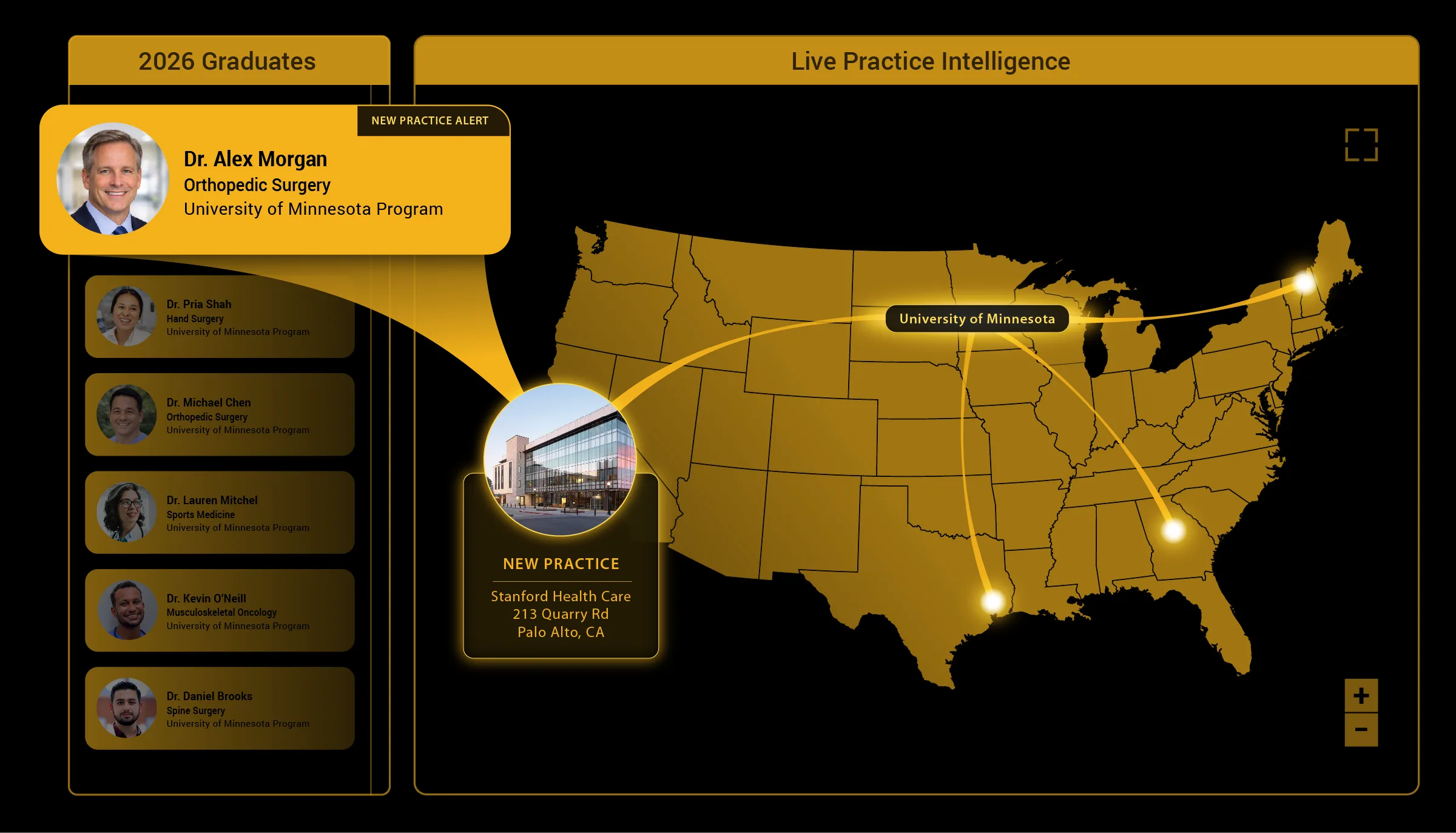 2026 Graduates

NEW PRACTICE ALERT

Dr. Alex Morgan
Orthopedic Surgery
University of Minnesota Program

Dr. Pria Shah
Hand Surgery
University of Minnesota Program

Dr. Michael Chen
Orthopedic Surgery
University of Minnesota Program

Dr. Lauren Mitchel
Sports Medicine
University of Minnesota Program

Dr. Kevin O'Neill
Musculoskeletal Oncology
University of Minnesota Program

Dr. Daniel Brooks
Spine Surgery
University of Minnesota Program

Live Practice Intelligence

University of Minnesota

NEW PRACTICE

Stanford Health Care
213 Quarry Rd
Palo Alto, CA

+
−